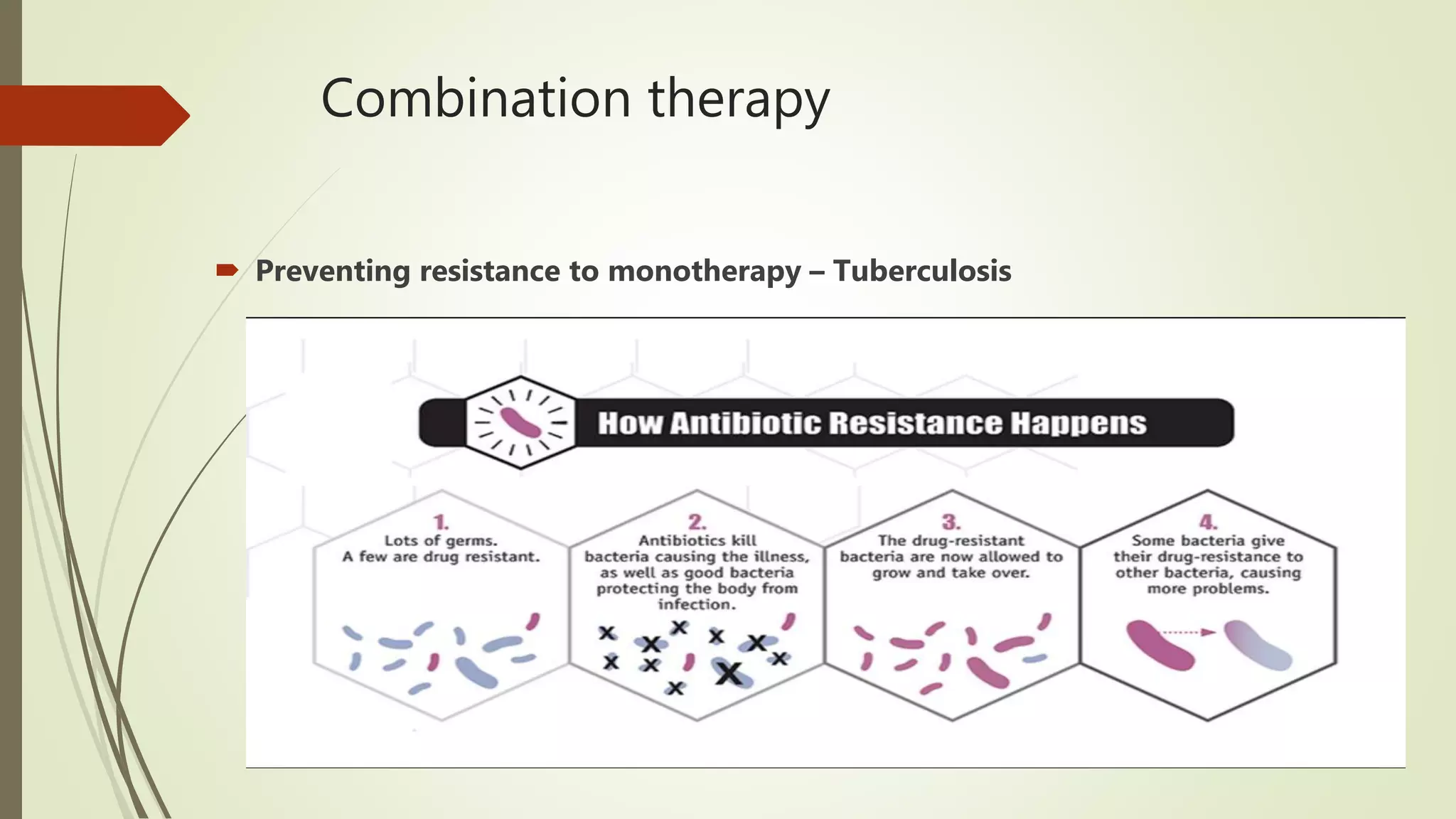 Combination therapy

Preventing resistance to monotherapy – Tuberculosis

How Antibiotic Resistance Happens

1.
Lots of germs.
A few are drug resistant.

2.
Antibiotics kill bacteria causing the illness, as well as good bacteria protecting the body from infection.

3.
The drug-resistant bacteria are now allowed to grow and take over.

4.
Some bacteria give their drug-resistance to other bacteria, causing more problems.